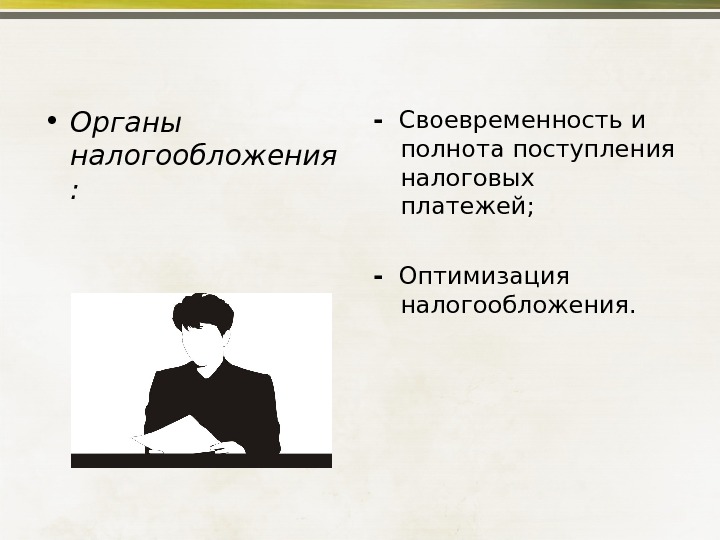 • Органы налогообложения :

- Своевременность и полнота поступления налоговых платежей;

- Оптимизация налогообложения.